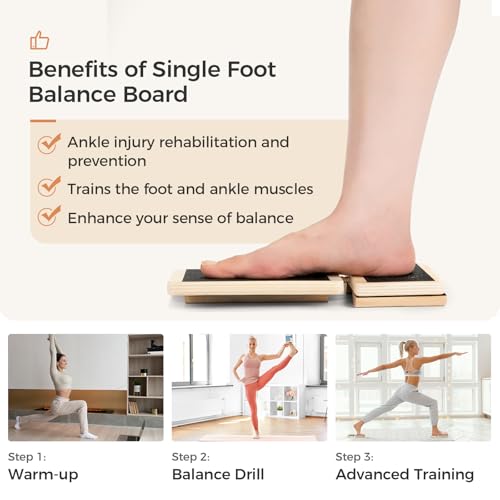 Benefits of Single Foot Balance Board

Ankle injury rehabilitation and prevention

Trains the foot and ankle muscles

Enhance your sense of balance

Step 1:
Warm-up

Step 2:
Balance Drill

Step 3:
Advanced Training